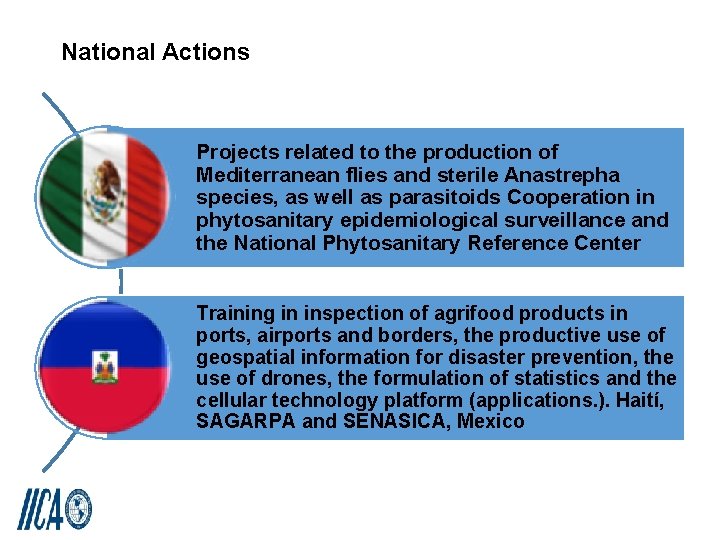 National Actions

Projects related to the production of Mediterranean flies and sterile Anastrepha species, as well as parasitoids Cooperation in phytosanitary epidemiological surveillance and the National Phytosanitary Reference Center

Training in inspection of agrifood products in ports, airports and borders, the productive use of geospatial information for disaster prevention, the use of drones, the formulation of statistics and the cellular technology platform (applications.). Haití, SAGARPA and SENASICA, Mexico

IICA